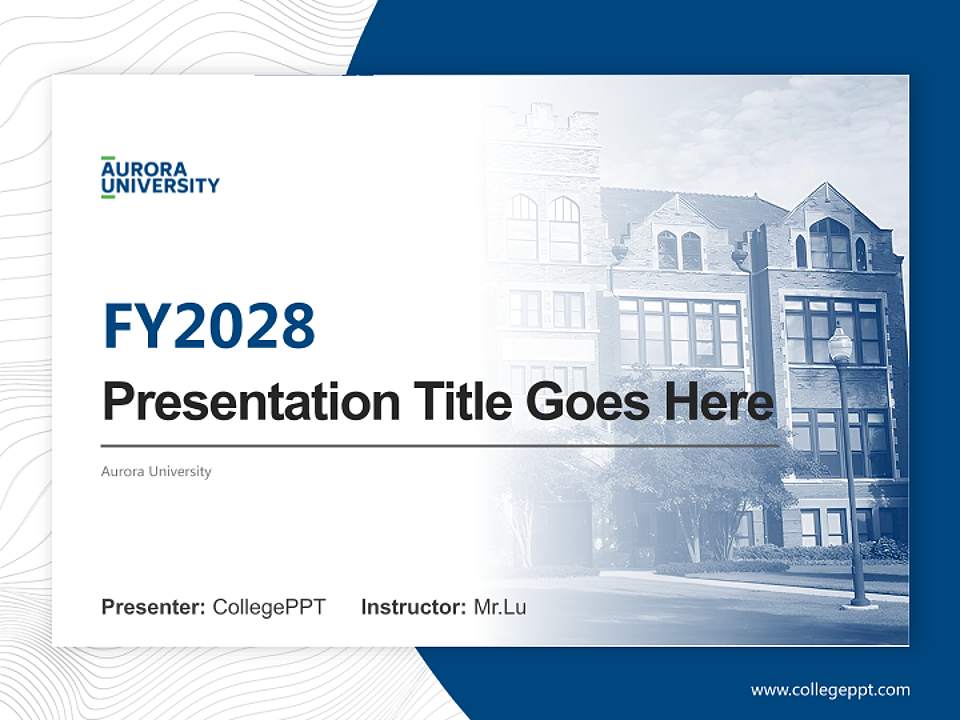 AURORA UNIVERSITY

FY2028

Presentation Title Goes Here

Aurora University

Presenter: CollegePPT Instructor: Mr.Lu

www.collegeppt.com